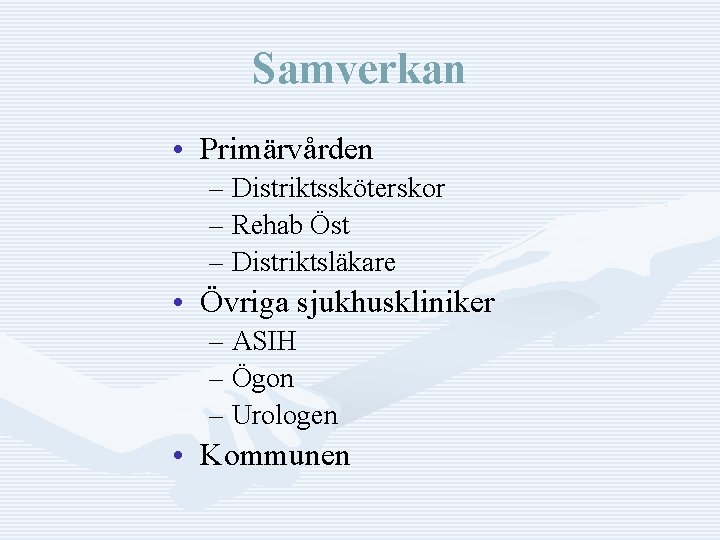 Samverkan

• Primärvården
– Distriktssköterskor
– Rehab Öst
– Distriktsläkare
• Övriga sjukhuskliniker
– ASIH
– Ögon
– Urologen
• Kommunen